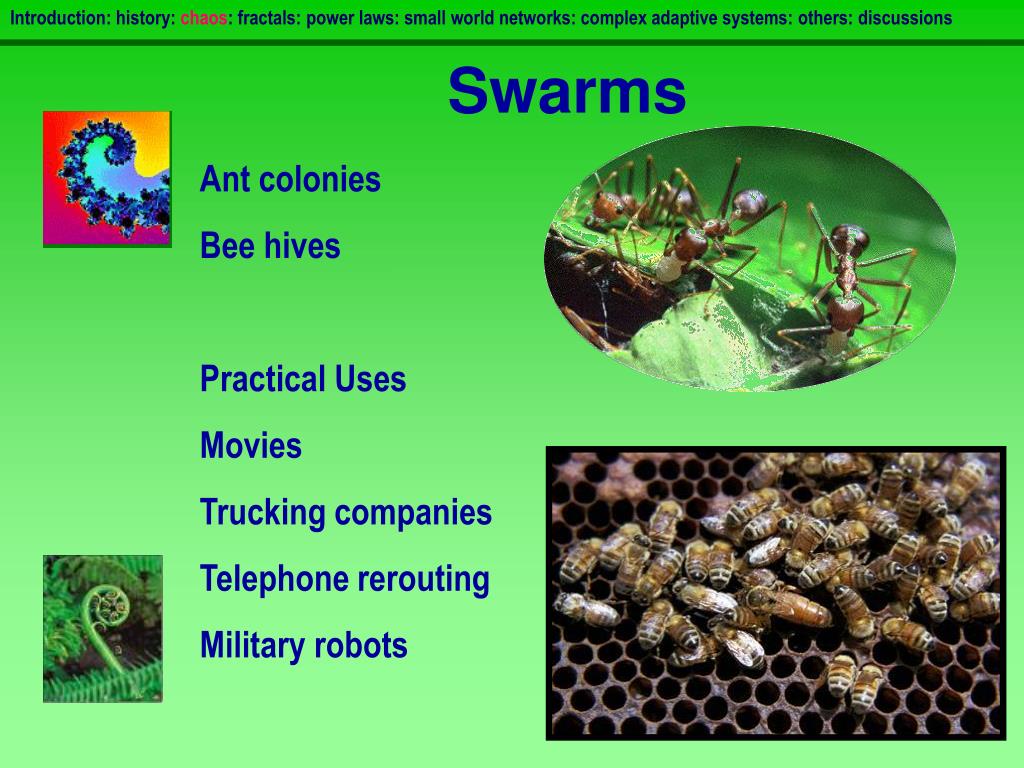 Introduction: history: chaos: fractals: power laws: small world networks: complex adaptive systems: others: discussions

Swarms

Ant colonies

Bee hives

Practical Uses

Movies

Trucking companies

Telephone rerouting

Military robots